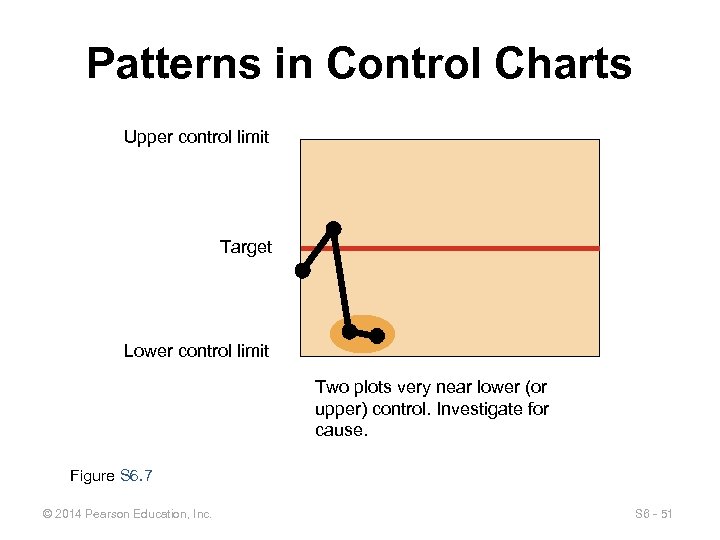 Patterns in Control Charts

Upper control limit

Target

Lower control limit

Two plots very near lower (or upper) control. Investigate for cause.

Figure S6.7

© 2014 Pearson Education, Inc.

S6 - 51